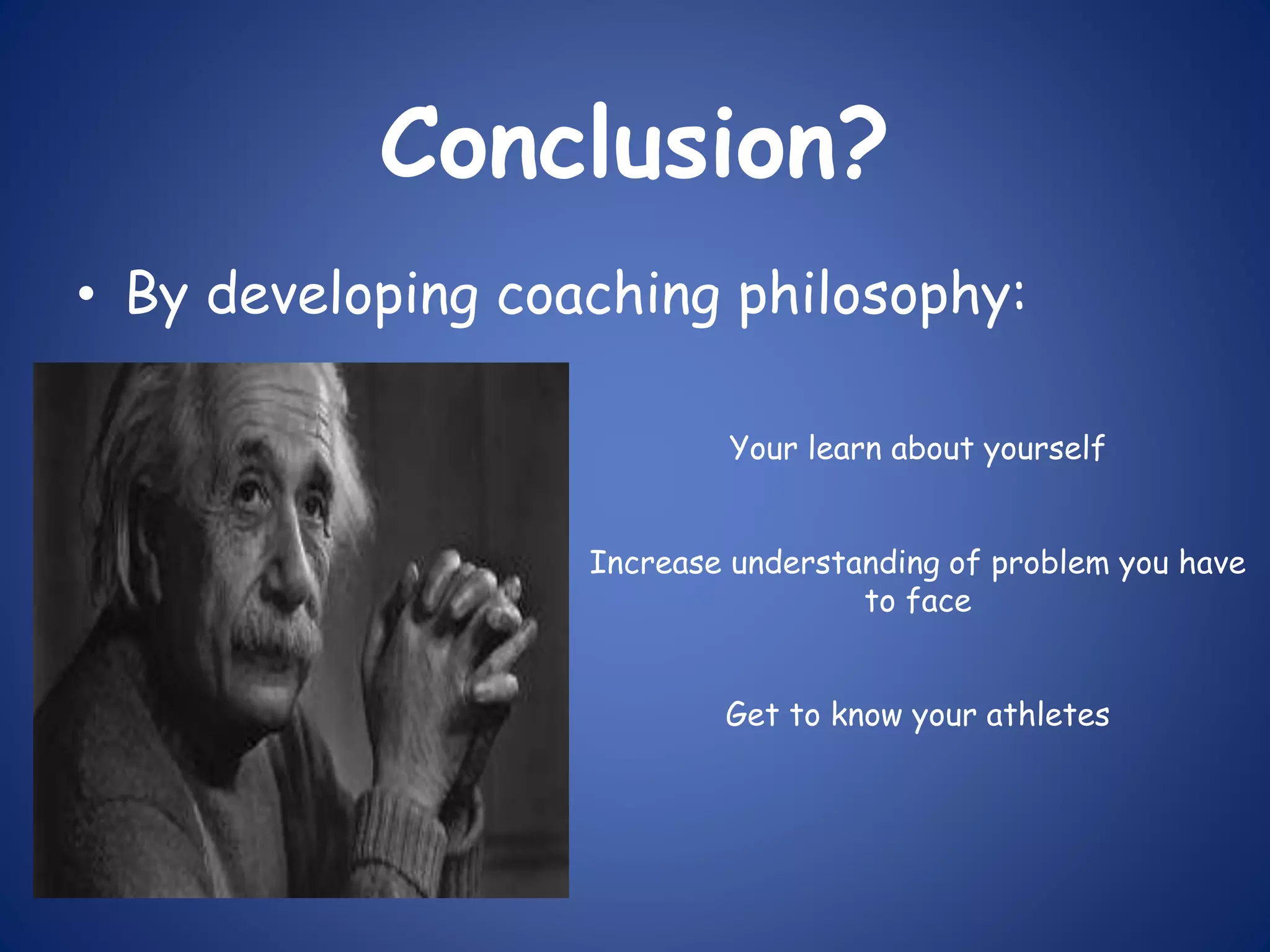 Conclusion?

• By developing coaching philosophy:

Your learn about yourself

Increase understanding of problem you have to face

Get to know your athletes